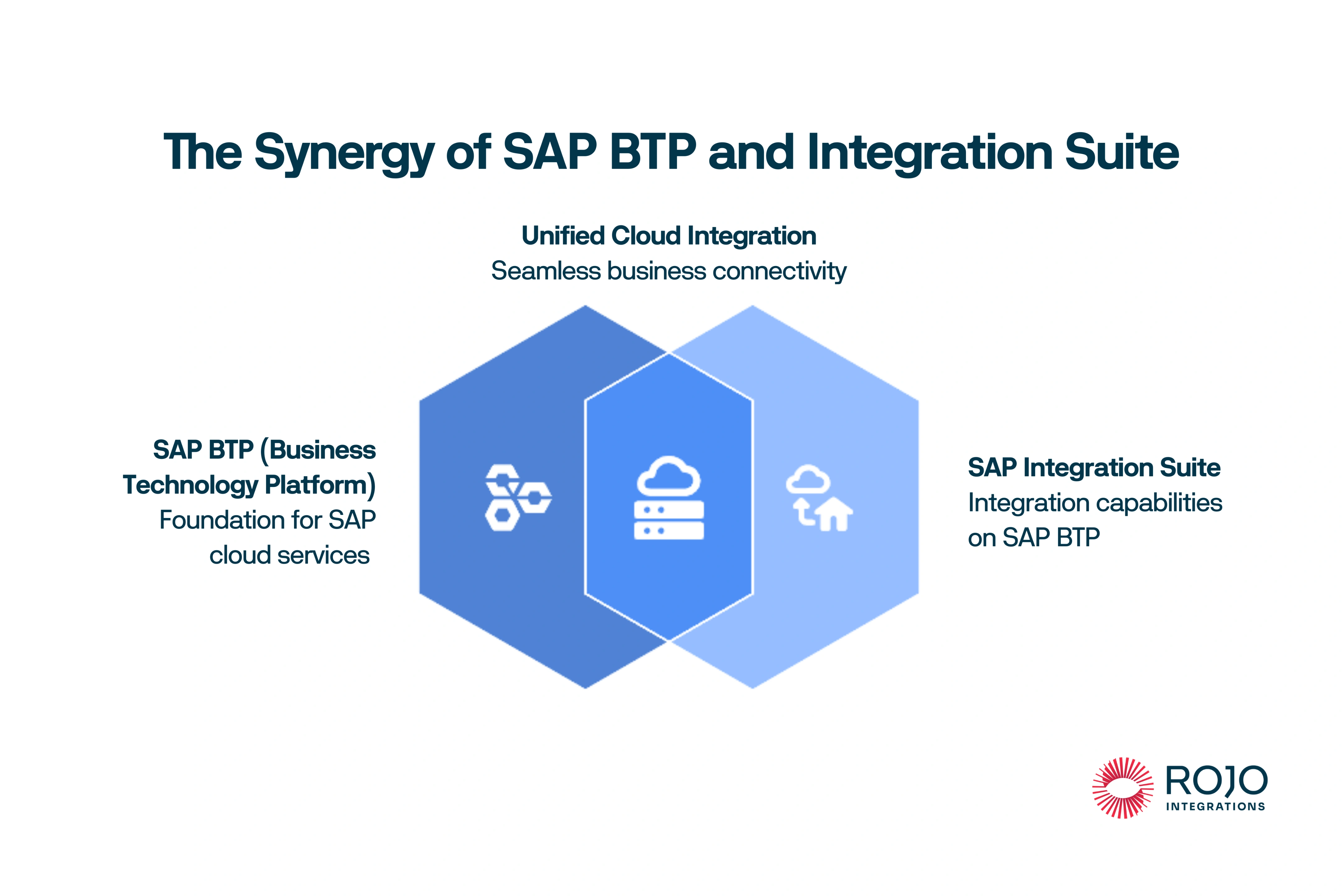 The Synergy of SAP BTP and Integration Suite

Unified Cloud Integration
Seamless business connectivity

SAP BTP (Business Technology Platform)
Foundation for SAP cloud services

SAP Integration Suite
Integration capabilities on SAP BTP

ROJO
INTEGRATIONS